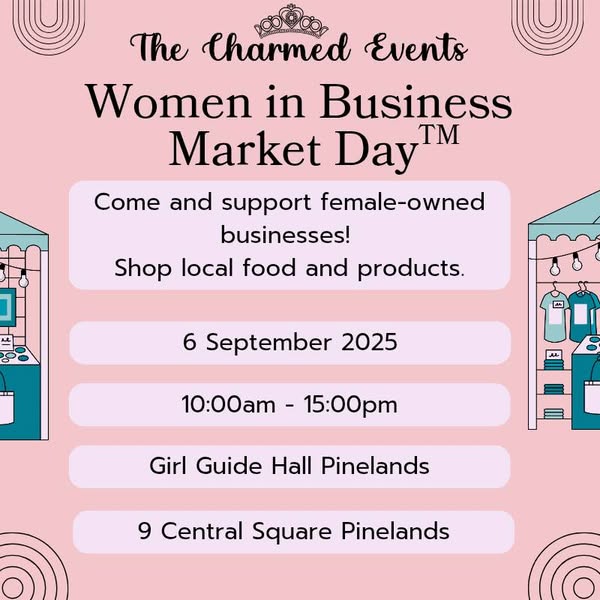 The Charmed Events

Women in Business Market Day™

Come and support female-owned businesses!
Shop local food and products.

6 September 2025

10:00am - 15:00pm

Girl Guide Hall Pinelands

9 Central Square Pinelands